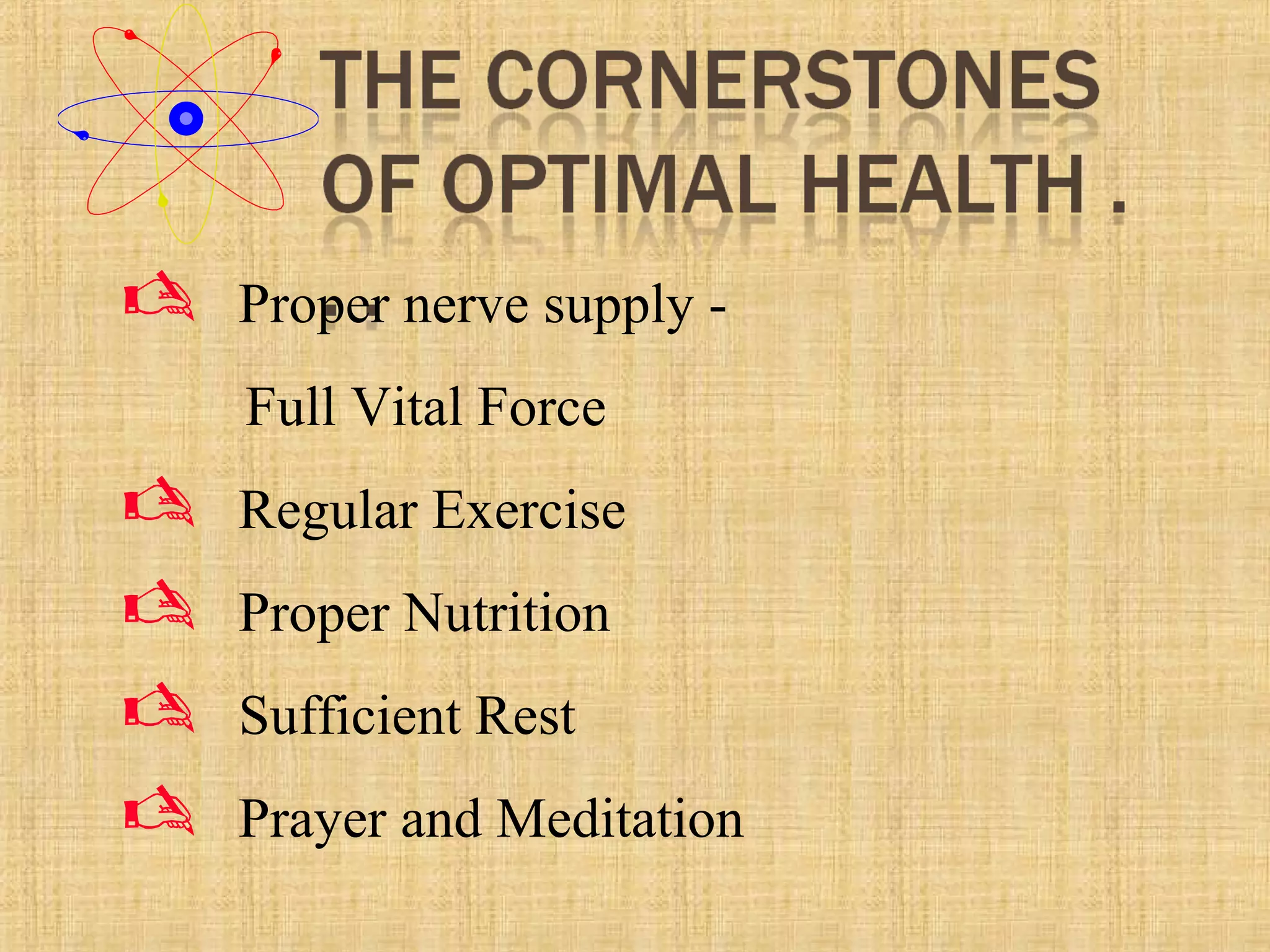 THE CORNERSTONES OF OPTIMAL HEALTH .

Proper nerve supply -

Full Vital Force

Regular Exercise

Proper Nutrition

Sufficient Rest

Prayer and Meditation